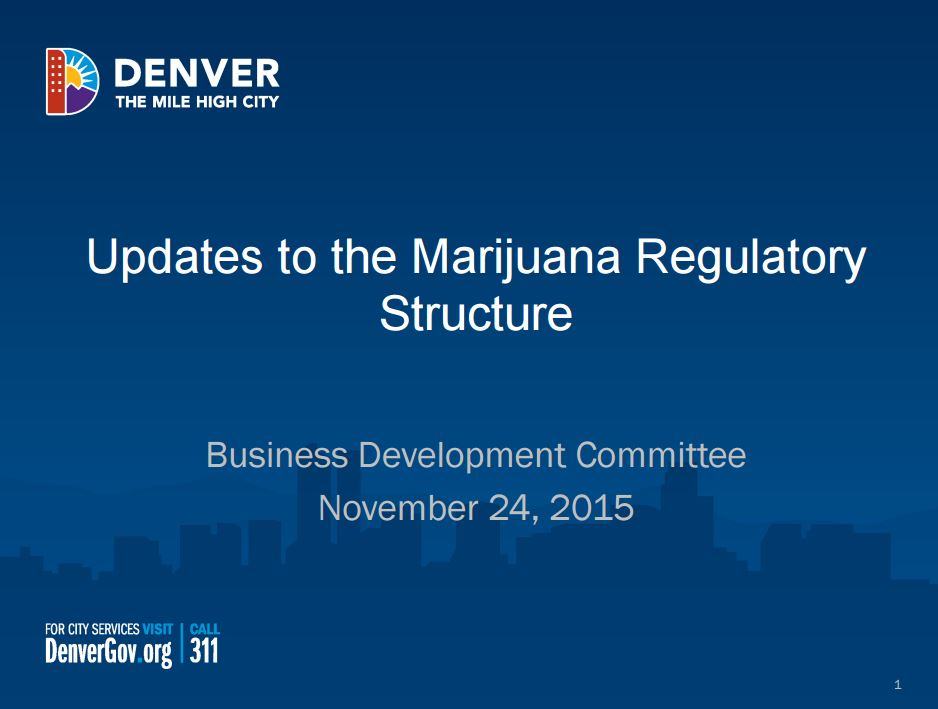 DENVER
THE MILE HIGH CITY

Updates to the Marijuana Regulatory Structure

Business Development Committee
November 24, 2015

FOR CITY SERVICES VISIT DenverGov.org | CALL 311

1